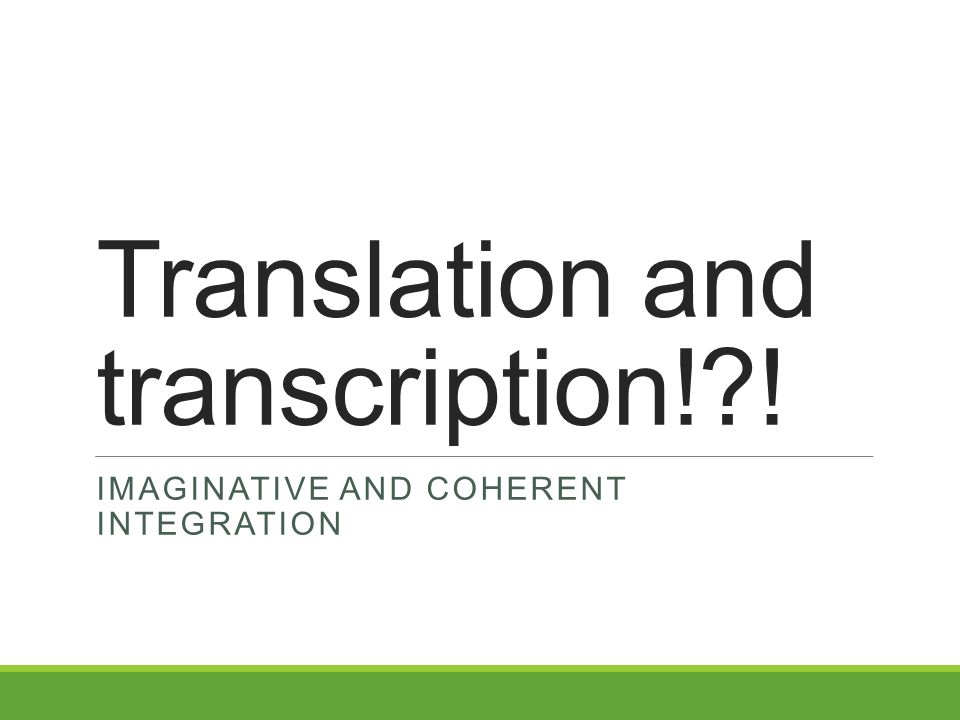 Translation and transcription!?!

IMAGINATIVE AND COHERENT INTEGRATION